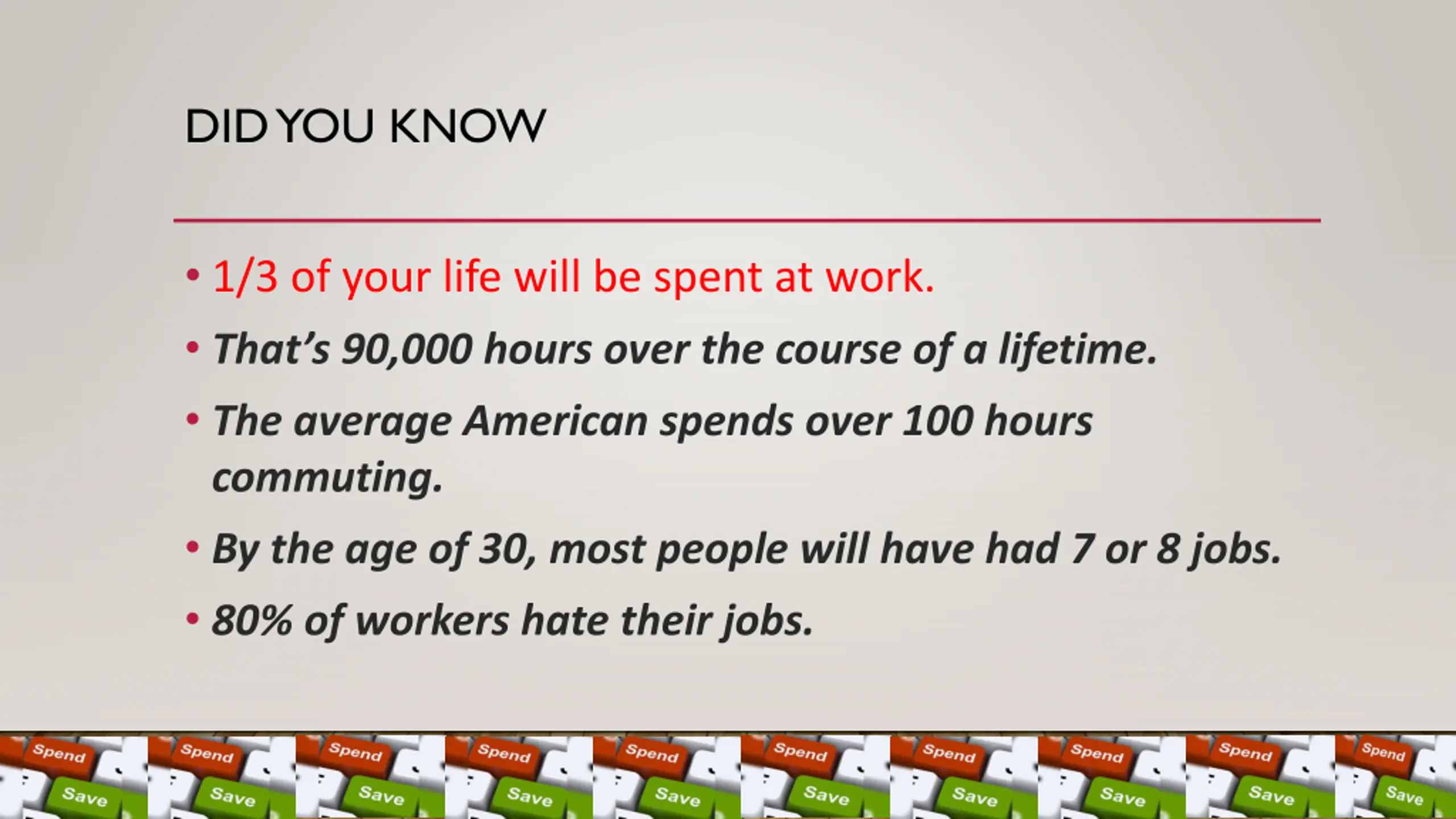 DID YOU KNOW

• 1/3 of your life will be spent at work.
• That's 90,000 hours over the course of a lifetime.
• The average American spends over 100 hours commuting.
• By the age of 30, most people will have had 7 or 8 jobs.
• 80% of workers hate their jobs.

Spend Save Spend Save Spend Save Spend Save Spend Save Spend Save Spend Save Spend Save Spend Save Spend Save